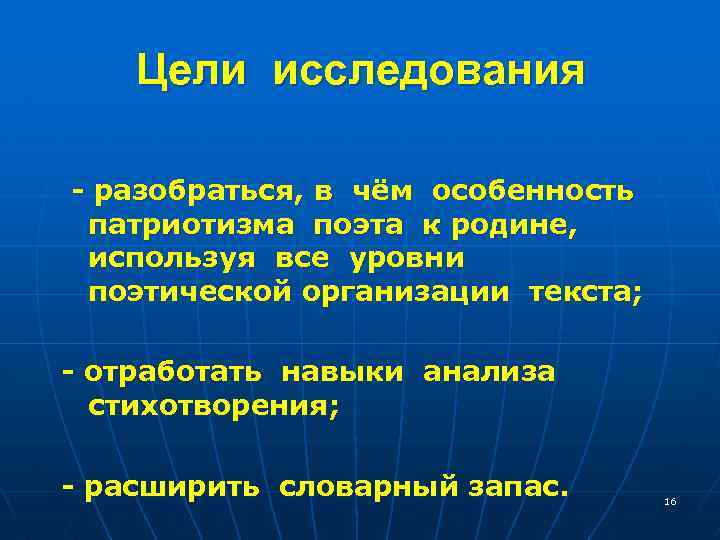 Цели исследования

- разобраться, в чём особенность патриотизма поэта к родине, используя все уровни поэтической организации текста;

- отработать навыки анализа стихотворения;

- расширить словарный запас.

16